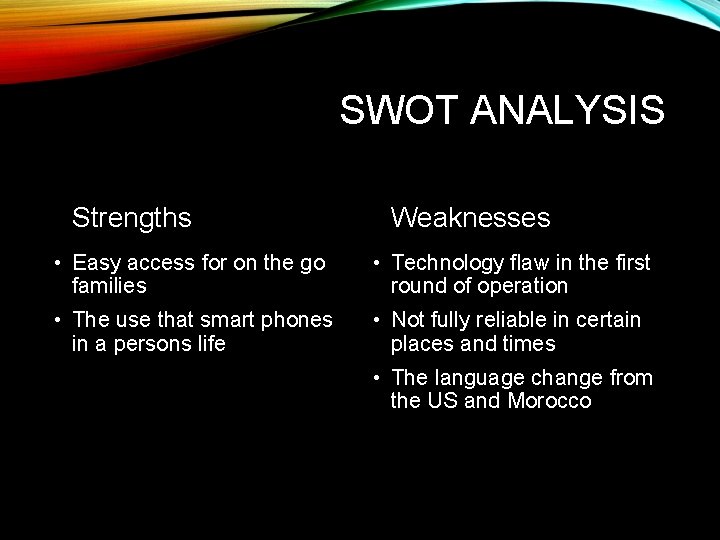 SWOT ANALYSIS

Strengths

• Easy access for on the go families
• The use that smart phones in a persons life

Weaknesses

• Technology flaw in the first round of operation
• Not fully reliable in certain places and times
• The language change from the US and Morocco